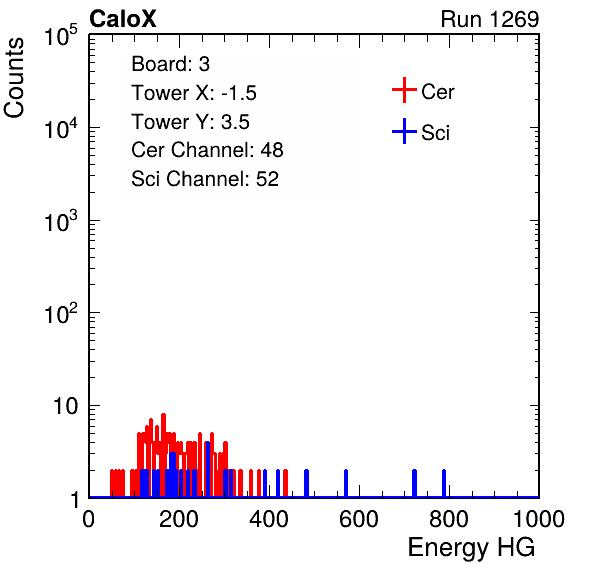 CaloX

Run 1269

Counts

$10^5$

$10^4$

$10^3$

$10^2$

10

1

Board: 3
Tower X: -1.5
Tower Y: 3.5
Cer Channel: 48
Sci Channel: 52

Cer
Sci

0 200 400 600 800 1000

Energy HG